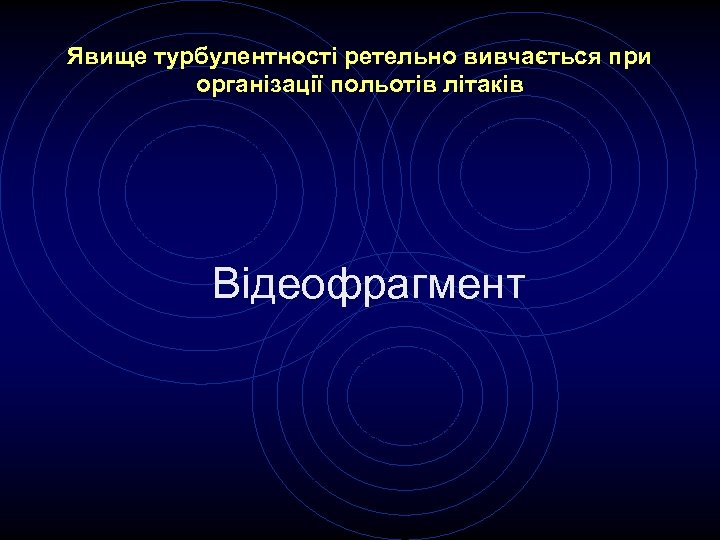 Явище турбулентності ретельно вивчається при організації польотів літаків

Відеофрагмент